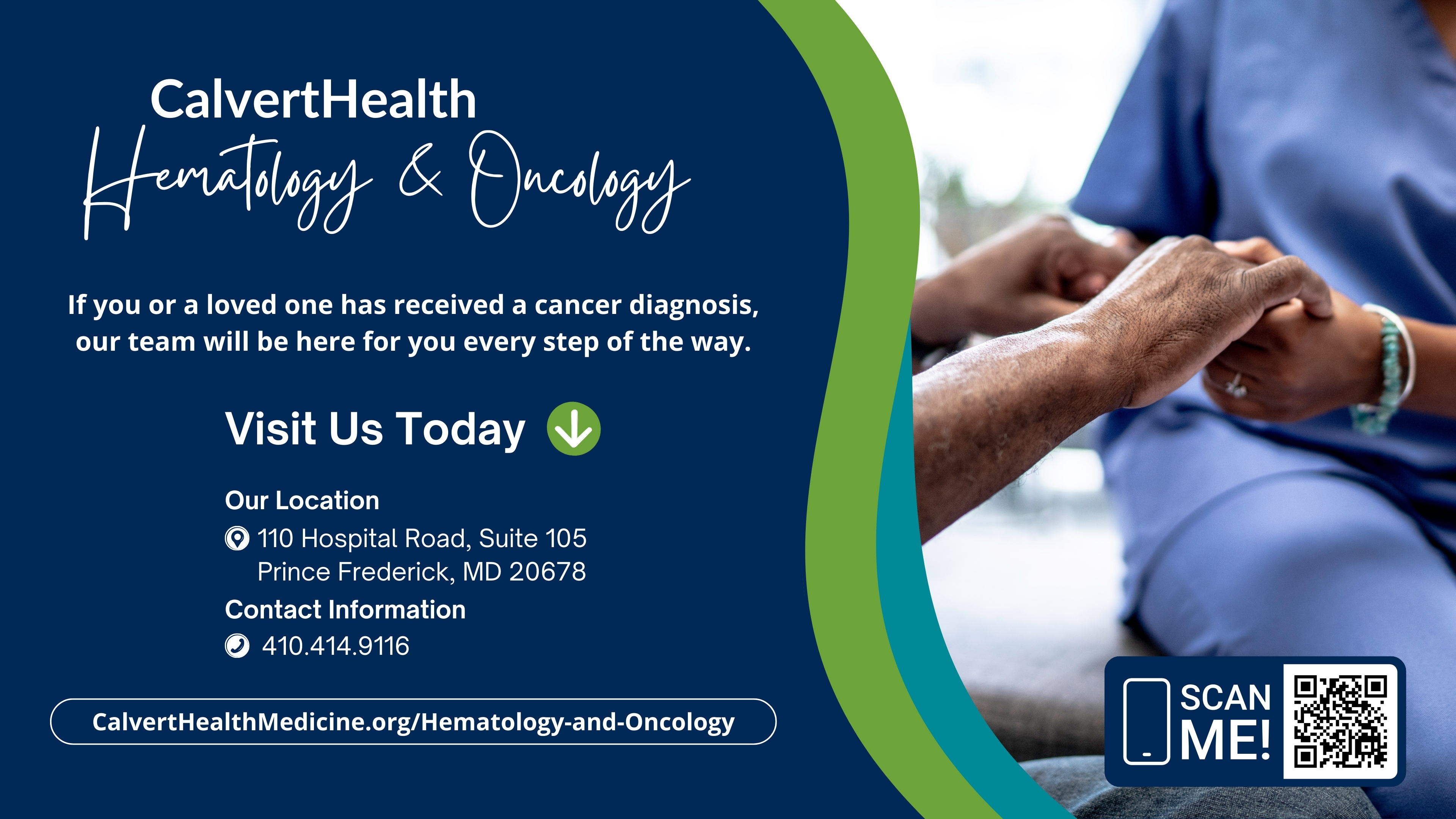 CalvertHealth
Hematology & Oncology

If you or a loved one has received a cancer diagnosis, our team will be here for you every step of the way.

Visit Us Today

Our Location
110 Hospital Road, Suite 105
Prince Frederick, MD 20678

Contact Information
410.414.9116

CalvertHealthMedicine.org/Hematology-and-Oncology

SCAN ME!